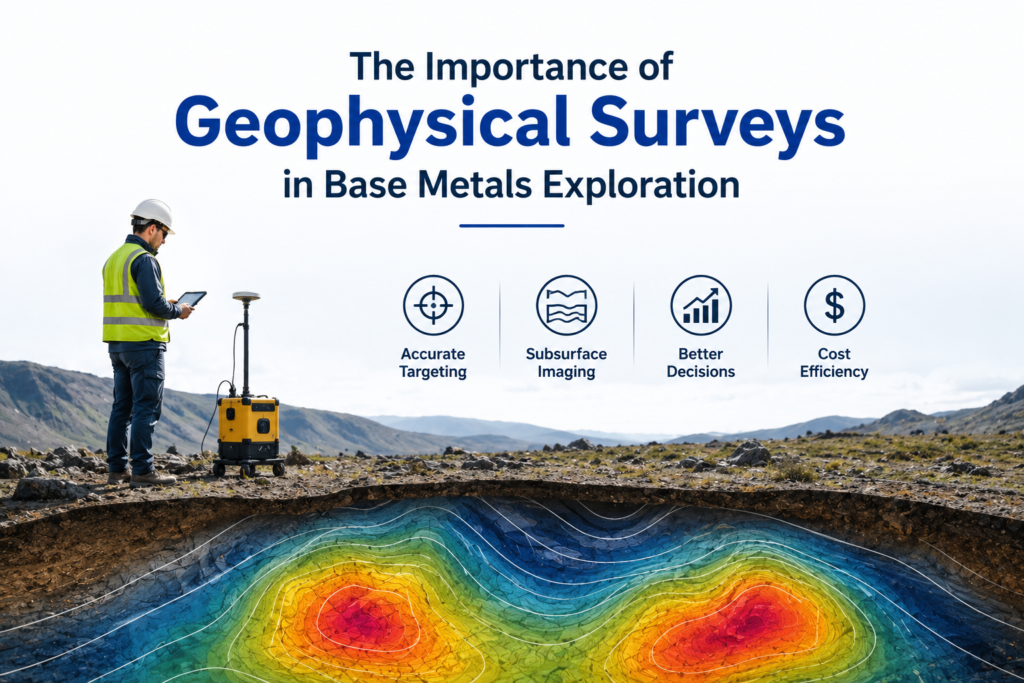 The Importance of
Geophysical Surveys
in Base Metals Exploration

Accurate Targeting

Subsurface Imaging

Better Decisions

$

Cost Efficiency